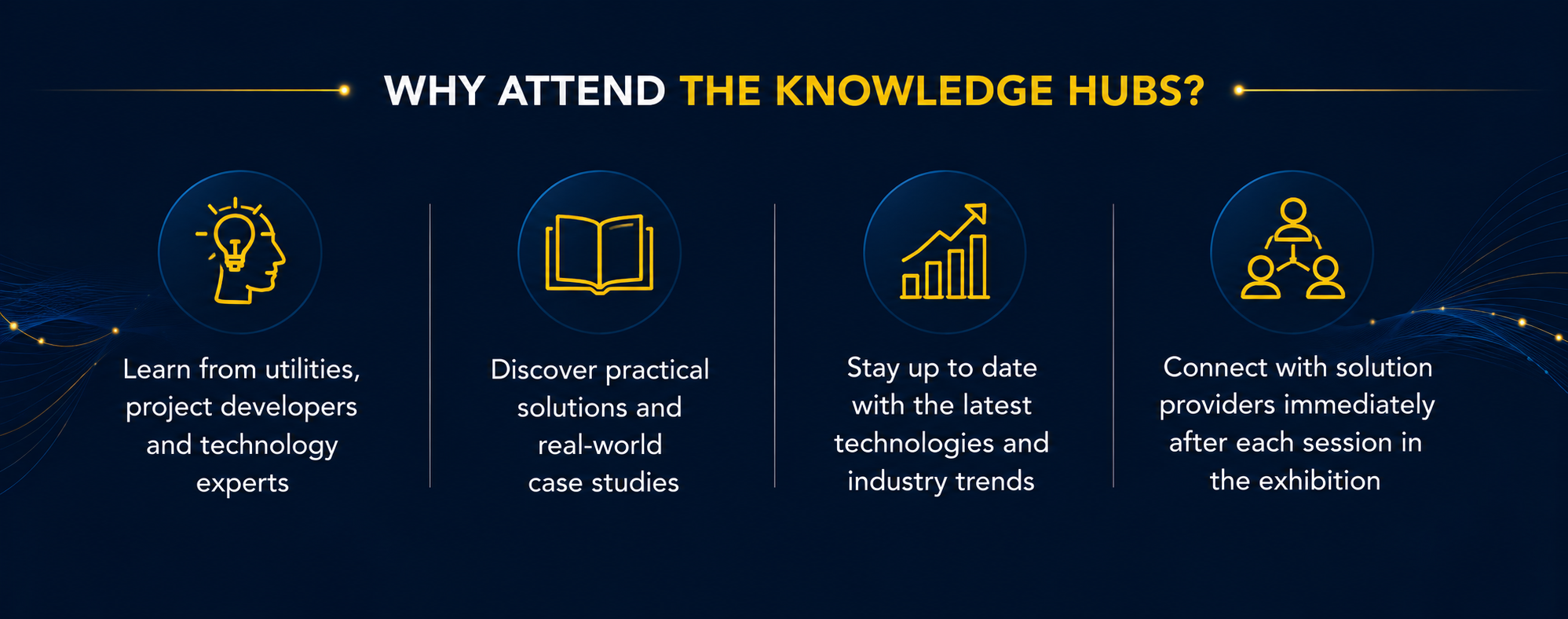 WHY ATTEND THE KNOWLEDGE HUBS?

Learn from utilities, project developers and technology experts

Discover practical solutions and real-world case studies

Stay up to date with the latest technologies and industry trends

Connect with solution providers immediately after each session in the exhibition